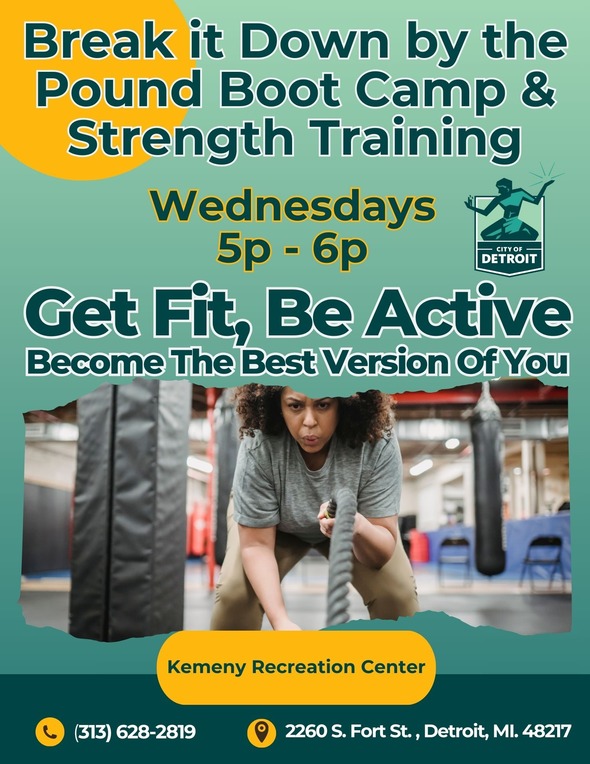 Break it Down by the Pound Boot Camp & Strength Training

Wednesdays
5p - 6p

CITY OF
DETROIT

Get Fit, Be Active
Become The Best Version Of You

Kemeny Recreation Center

(313) 628-2819

2260 S. Fort St. , Detroit, MI. 48217